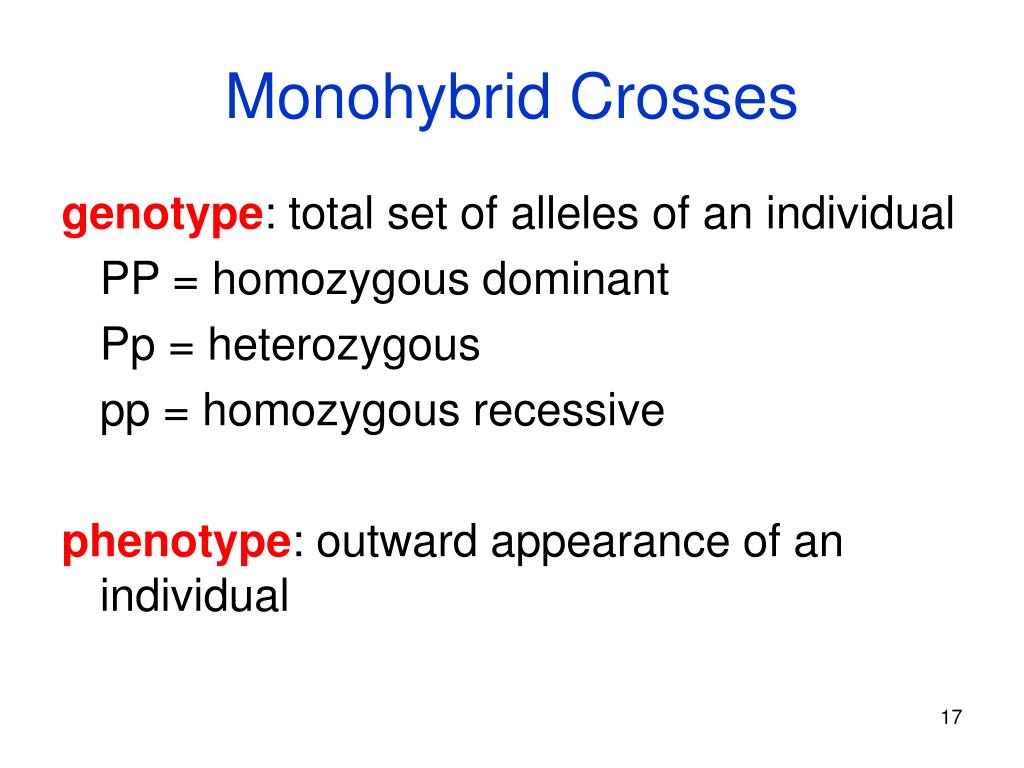 Monohybrid Crosses

genotype: total set of alleles of an individual
PP = homozygous dominant
Pp = heterozygous
pp = homozygous recessive

phenotype: outward appearance of an individual

17